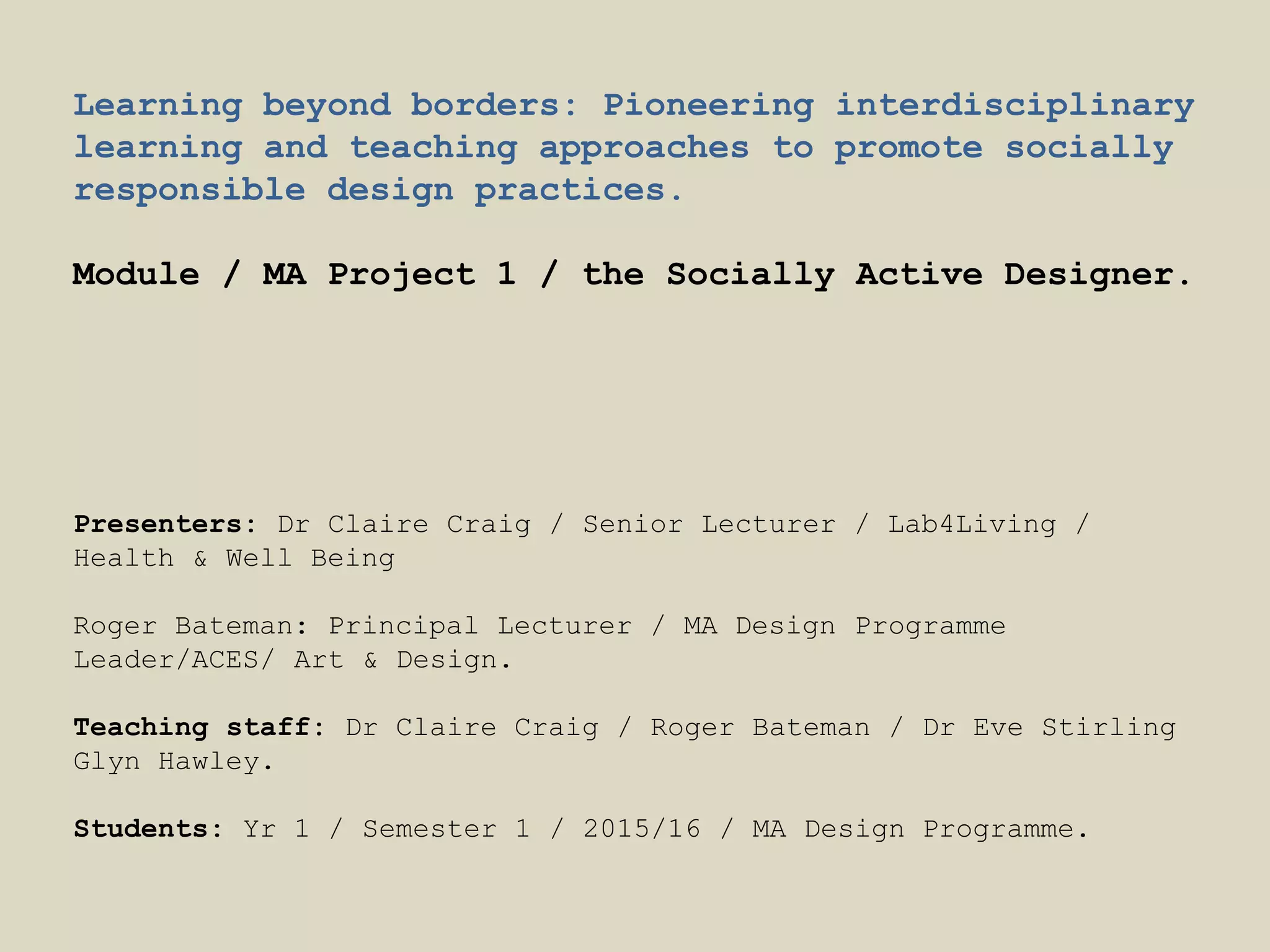 Learning beyond borders: Pioneering interdisciplinary learning and teaching approaches to promote socially responsible design practices.

Module / MA Project 1 / the Socially Active Designer.

Presenters: Dr Claire Craig / Senior Lecturer / Lab4Living / Health & Well Being

Roger Bateman: Principal Lecturer / MA Design Programme Leader/ACES/ Art & Design.

Teaching staff: Dr Claire Craig / Roger Bateman / Dr Eve Stirling Glyn Hawley.

Students: Yr 1 / Semester 1 / 2015/16 / MA Design Programme.